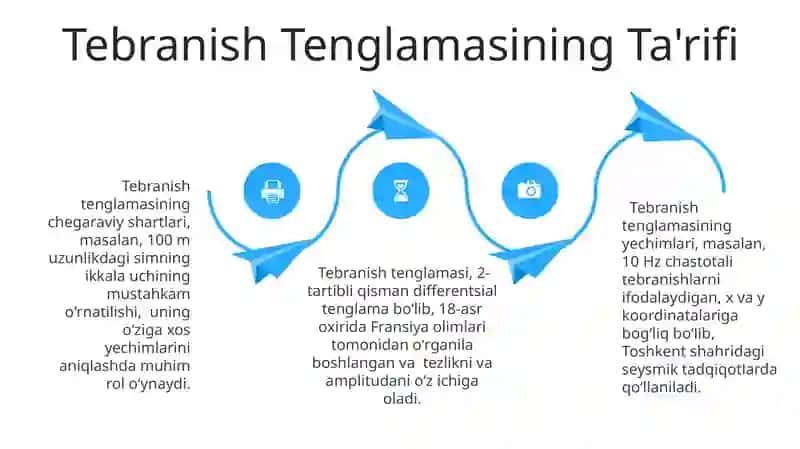 Tebranish Tenglamasining Ta'rifi

Tebranish tenglamasining chegaraviy shartlari, masalan, 100 m uzunlikdagi simning ikkala uchining mustahkam o'rnatilishi, uning o'ziga xos yechimlarini aniqlashda muhim rol o'ynaydi.

Tebranish tenglamasi, 2-tartibli qisman differentsial tenglama bo'lib, 18-asr oxirida Fransiya olimlari tomonidan o'rganila boshlangan va tezlikni va amplitudani o'z ichiga oladi.

Tebranish tenglamasining yechimlari, masalan, 10 Hz chastotali tebranishlarni ifodalaydigan, x va y koordinatalariga bog'liq bo'lib, Toshkent shahridagi seysmik tadqiqotlarda qo'llaniladi.